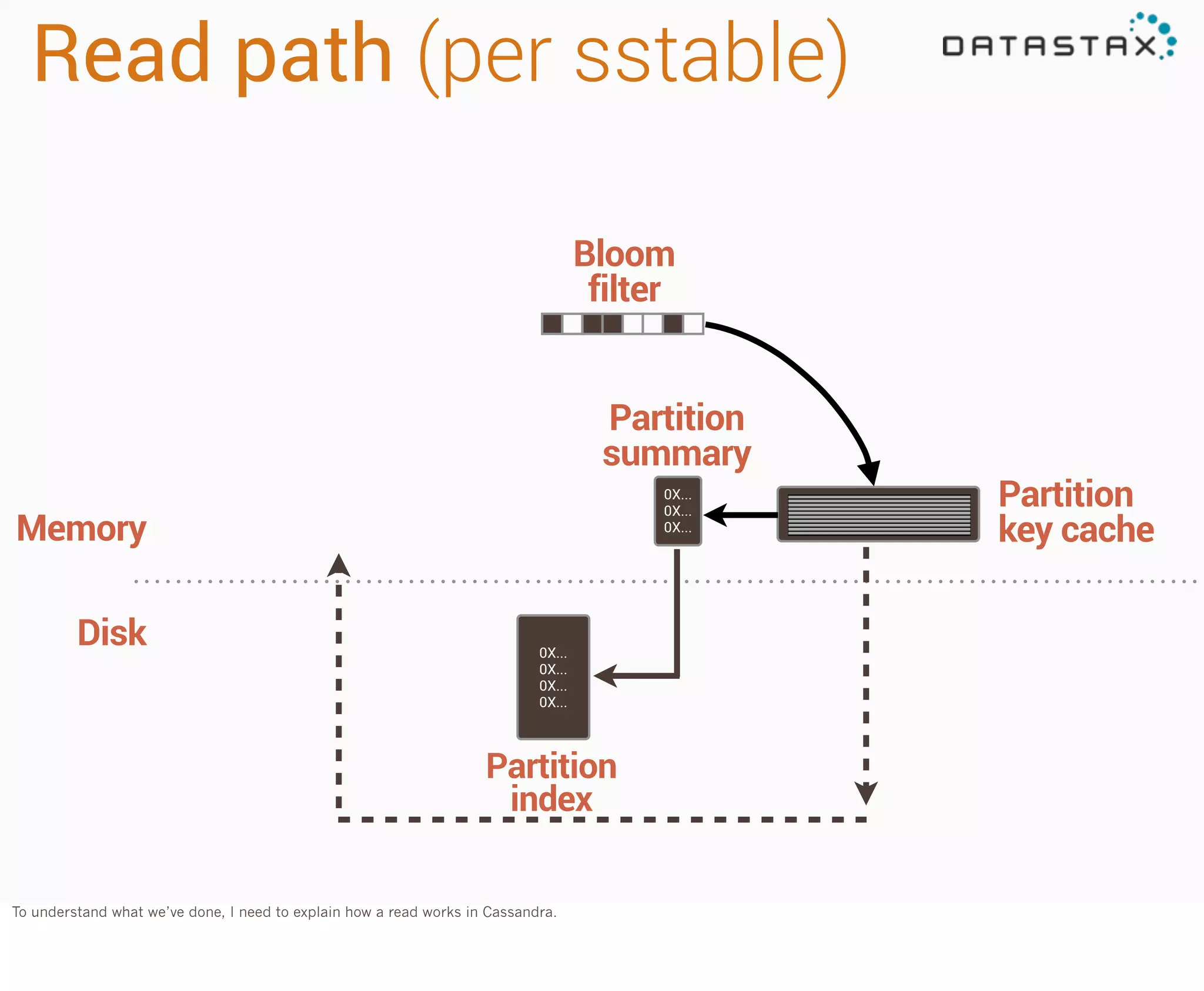 Read path (per sstable)

DATASTAX

Bloom filter

Partition summary

0X...
0X...
0X...

Partition key cache

Memory

Disk

0X...
0X...
0X...
0X...

Partition index

To understand what we've done, I need to explain how a read works in Cassandra.